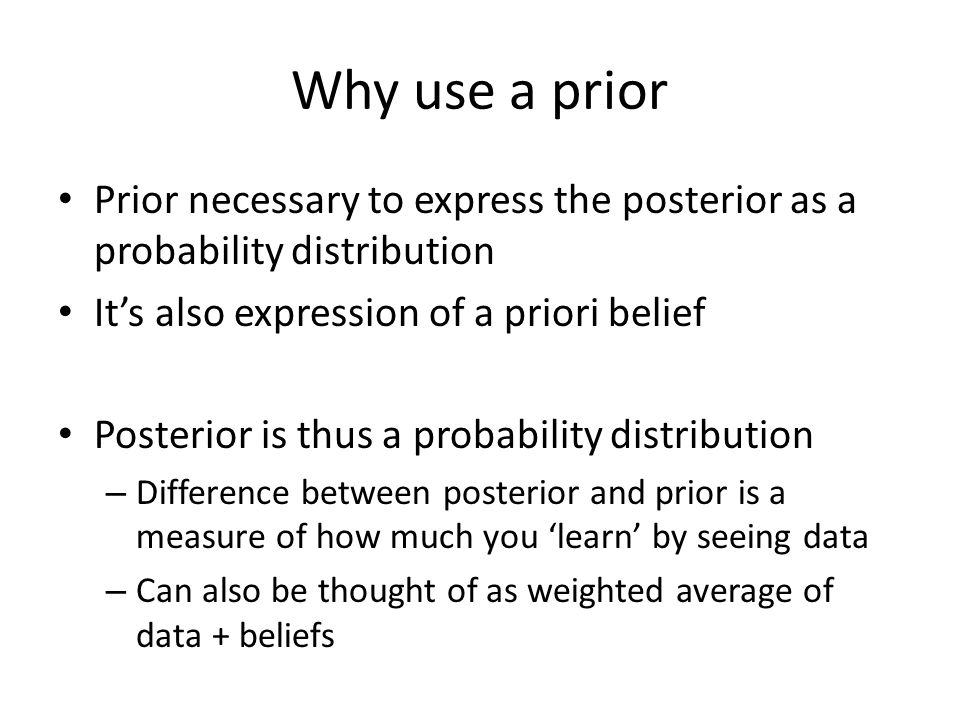 Why use a prior

• Prior necessary to express the posterior as a probability distribution
• It’s also expression of a priori belief

• Posterior is thus a probability distribution
– Difference between posterior and prior is a measure of how much you ‘learn’ by seeing data
– Can also be thought of as weighted average of data + beliefs